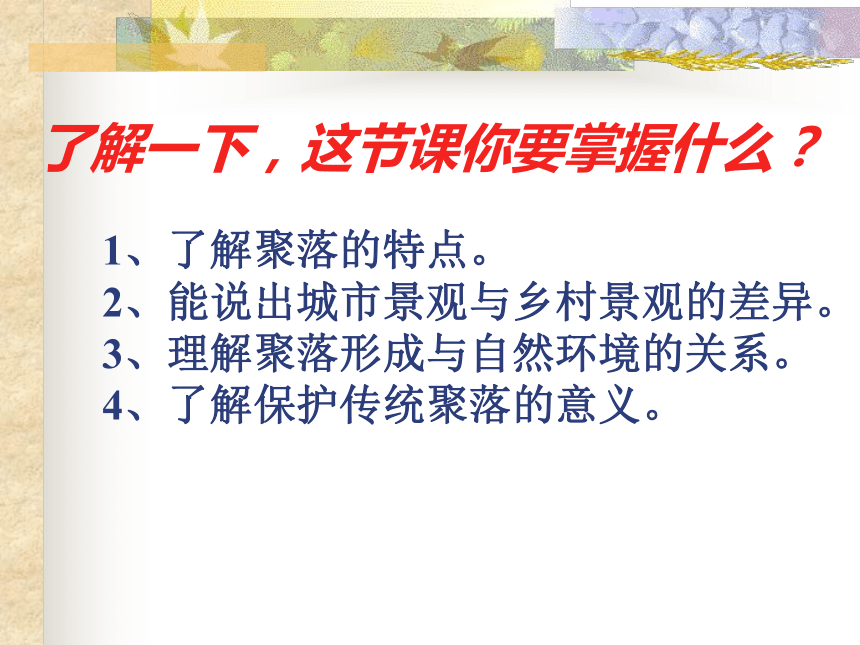 了解一下，这节课你要掌握什么？

1、了解聚落的特点。
2、能说出城市景观与乡村景观的差异。
3、理解聚落形成与自然环境的关系。
4、了解保护传统聚落的意义。